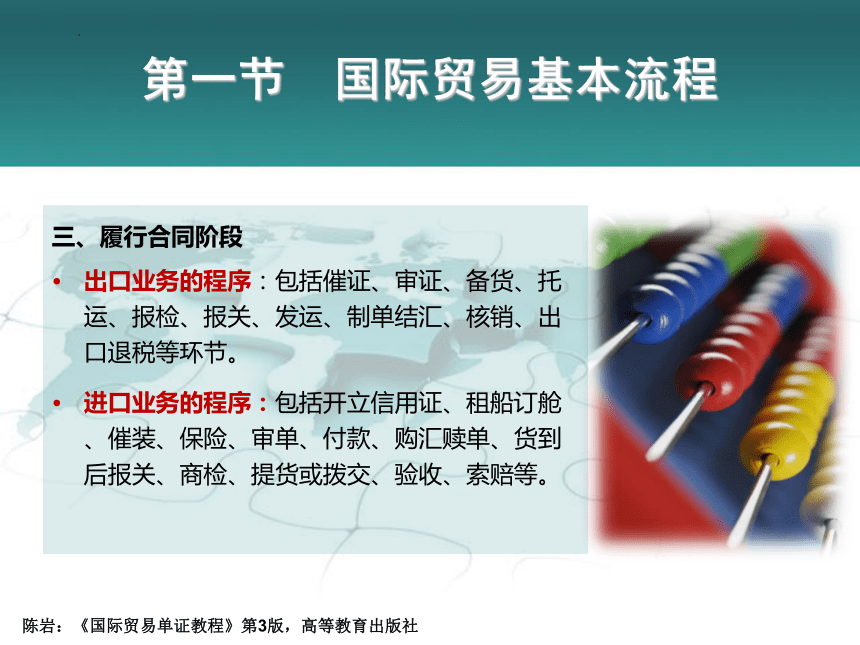 第一节　国际贸易基本流程

三、履行合同阶段

• 出口业务的程序：包括催证、审证、备货、托运、报检、报关、发运、制单结汇、核销、出口退税等环节。

• 进口业务的程序：包括开立信用证、租船订舱、催装、保险、审单、付款、购汇赎单、货到后报关、商检、提货或拨交、验收、索赔等。

陈岩：《国际贸易单证教程》第3版，高等教育出版社